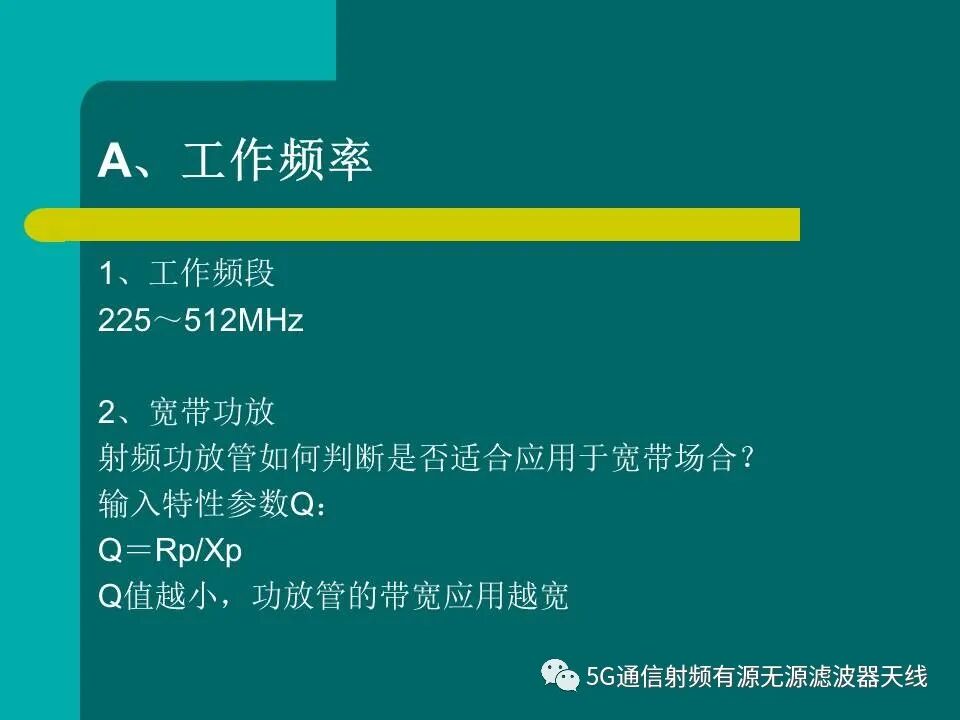 A、工作频率

1、工作频段
225～512MHz

2、宽带功放
射频功放管如何判断是否适合应用于宽带场合？
输入特性参数Q：
Q＝Rp/Xp
Q值越小，功放管的带宽应用越宽

5G通信射频有源无源滤波器天线